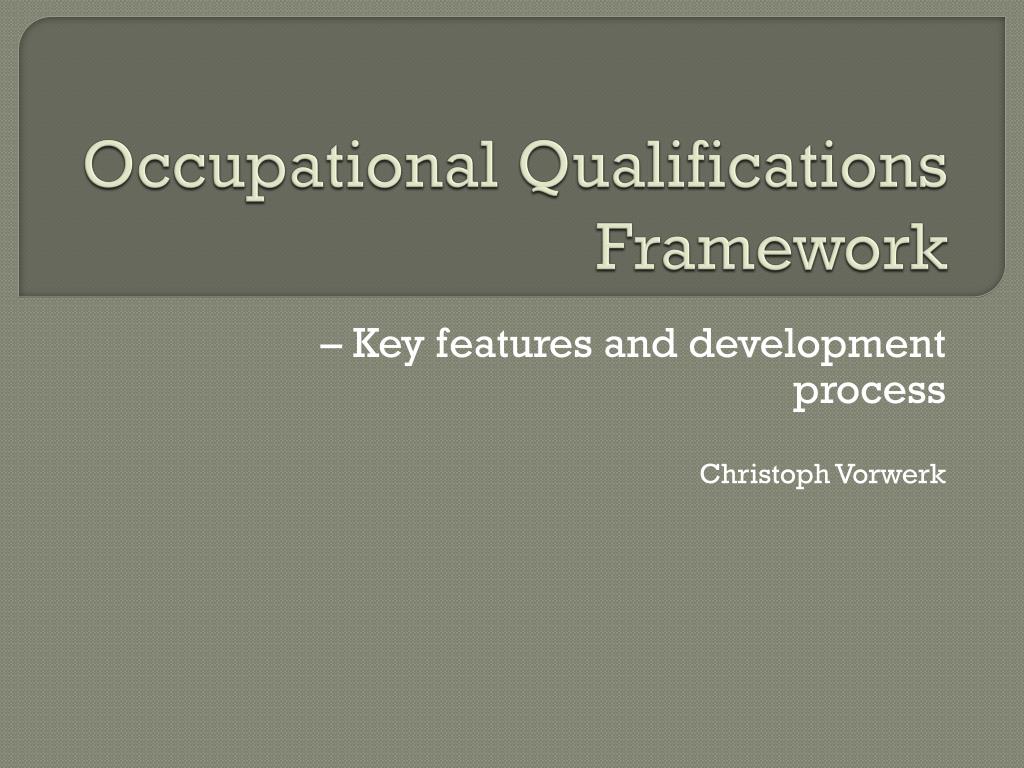 Occupational Qualifications Framework

– Key features and development process

Christoph Vorwerk